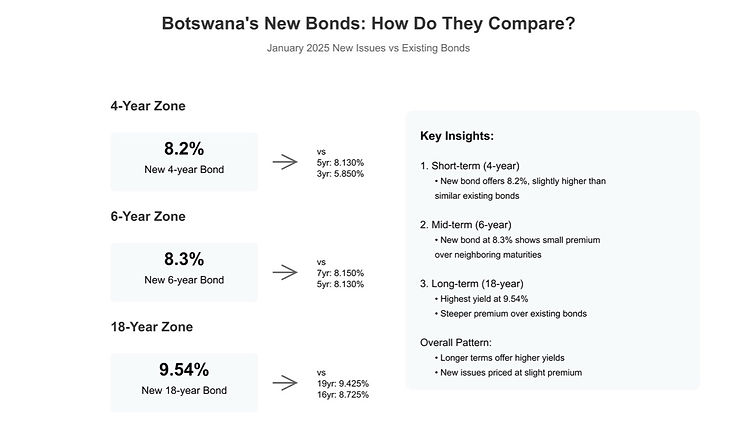 Botswana's New Bonds: How Do They Compare?

January 2025 New Issues vs Existing Bonds

4-Year Zone

8.2%
New 4-year Bond

vs
5yr: 8.130%
3yr: 5.850%

6-Year Zone

8.3%
New 6-year Bond

vs
7yr: 8.150%
5yr: 8.130%

18-Year Zone

9.54%
New 18-year Bond

vs
19yr: 9.425%
16yr: 8.725%

Key Insights:

1. Short-term (4-year)
• New bond offers 8.2%, slightly higher than similar existing bonds

2. Mid-term (6-year)
• New bond at 8.3% shows small premium over neighboring maturities

3. Long-term (18-year)
• Highest yield at 9.54%
• Steeper premium over existing bonds

Overall Pattern:
• Longer terms offer higher yields
• New issues priced at slight premium